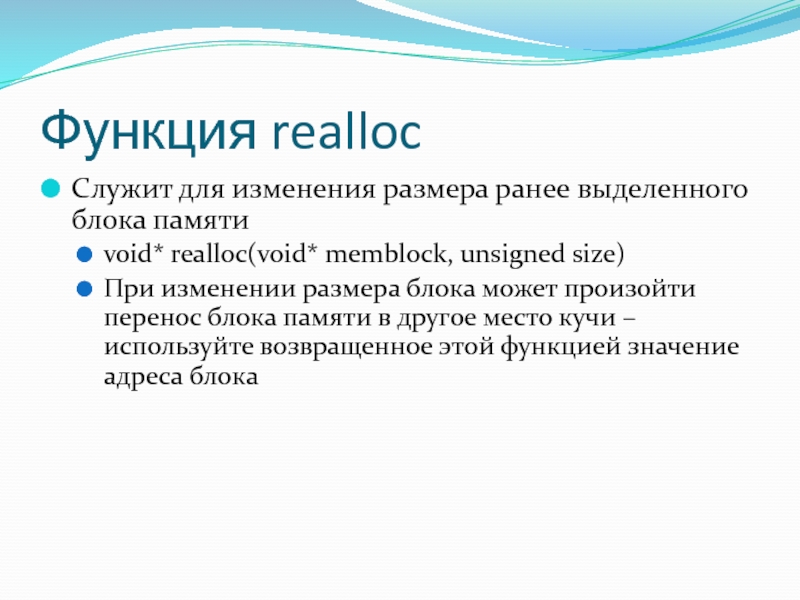 Функция realloc

Служит для изменения размера ранее выделенного блока памяти

void* realloc(void* memblock, unsigned size)

При изменении размера блока может произойти перенос блока памяти в другое место кучи – используйте возвращенное этой функцией значение адреса блока